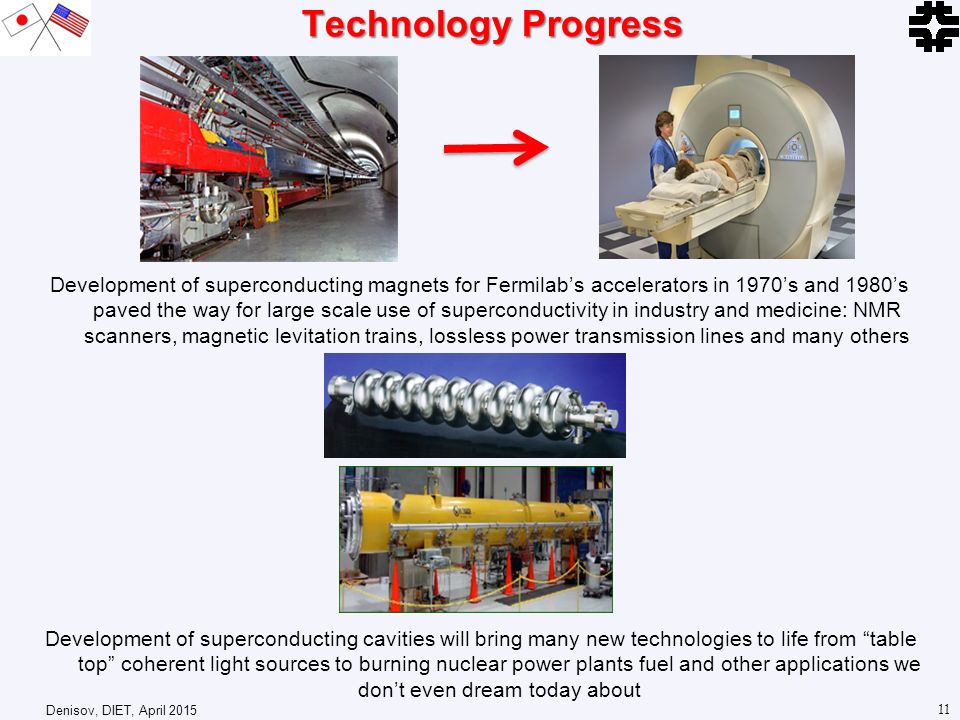 Technology Progress

Development of superconducting magnets for Fermilab's accelerators in 1970's and 1980's paved the way for large scale use of superconductivity in industry and medicine: NMR scanners, magnetic levitation trains, lossless power transmission lines and many others

Development of superconducting cavities will bring many new technologies to life from "table top" coherent light sources to burning nuclear power plants fuel and other applications we don't even dream today about

Denisov, DIET, April 2015

11